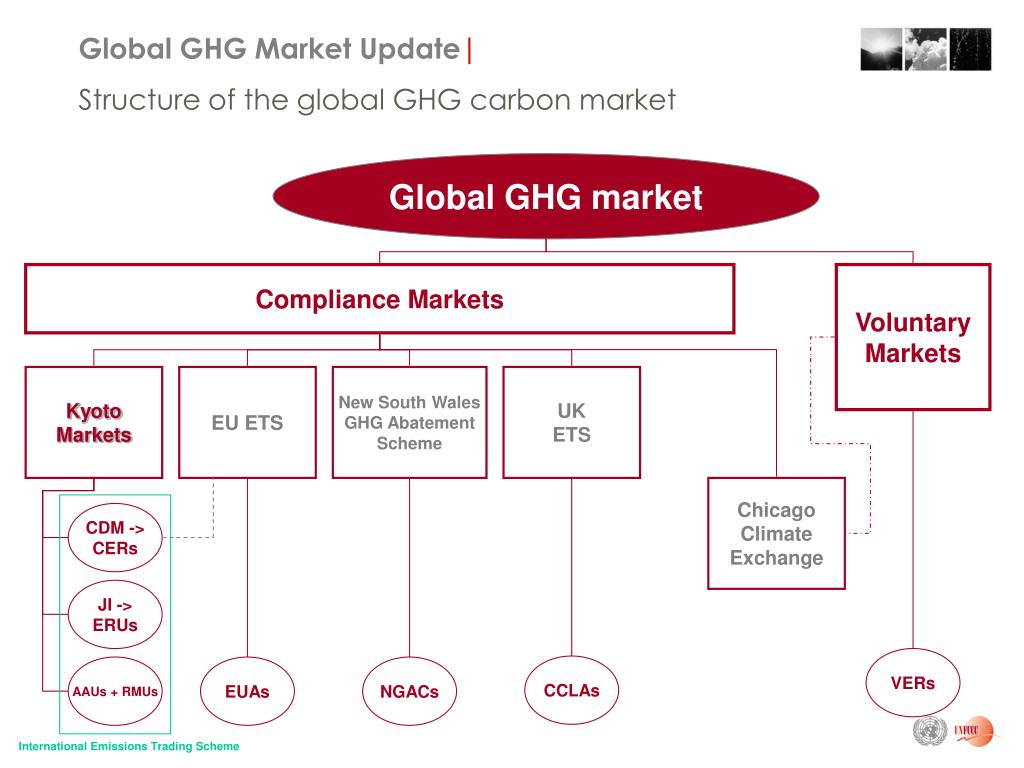 Global GHG Market Update |

Structure of the global GHG carbon market

Global GHG market

Compliance Markets

Voluntary Markets

Kyoto Markets

EU ETS

New South Wales GHG Abatement Scheme

UK ETS

Chicago Climate Exchange

CDM -> CERs

JI -> ERUs

AAUs + RMUs

EUAs

NGACs

CCLAs

VERs

International Emissions Trading Scheme

UNFCCC